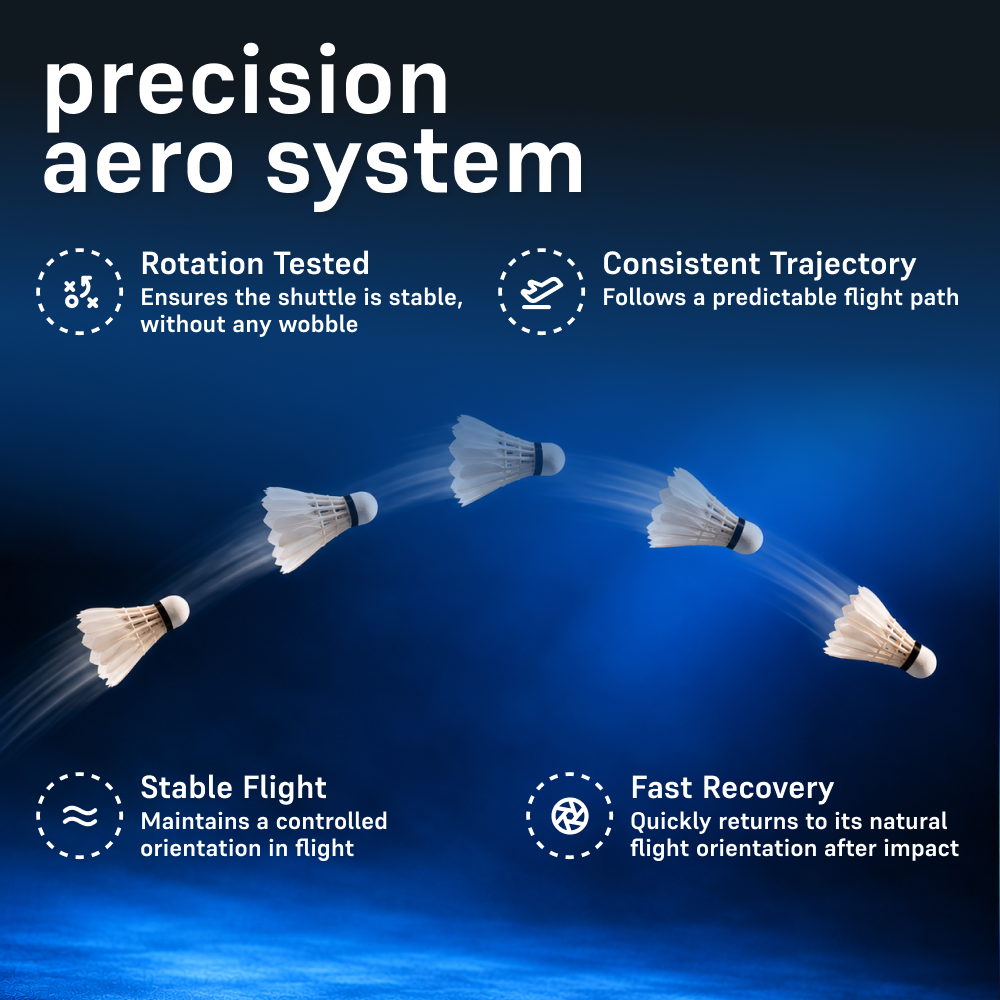 precision
aero system

Rotation Tested
Ensures the shuttle is stable, without any wobble

Consistent Trajectory
Follows a predictable flight path

Stable Flight
Maintains a controlled orientation in flight

Fast Recovery
Quickly returns to its natural flight orientation after impact